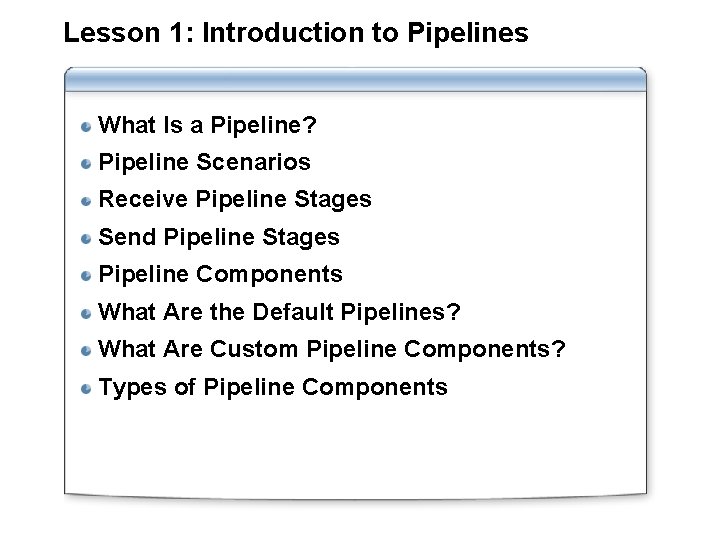 Lesson 1: Introduction to Pipelines

- What Is a Pipeline?
- Pipeline Scenarios
- Receive Pipeline Stages
- Send Pipeline Stages
- Pipeline Components
- What Are the Default Pipelines?
- What Are Custom Pipeline Components?
- Types of Pipeline Components